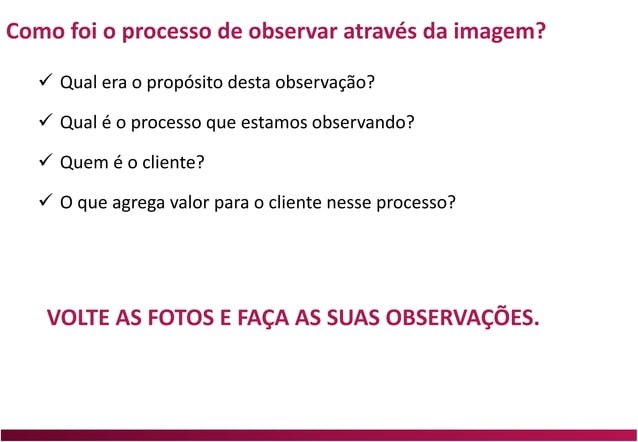 Como foi o processo de observar através da imagem?

✓ Qual era o propósito desta observação?

✓ Qual é o processo que estamos observando?

✓ Quem é o cliente?

✓ O que agrega valor para o cliente nesse processo?

VOLTE AS FOTOS E FAÇA AS SUAS OBSERVAÇÕES.